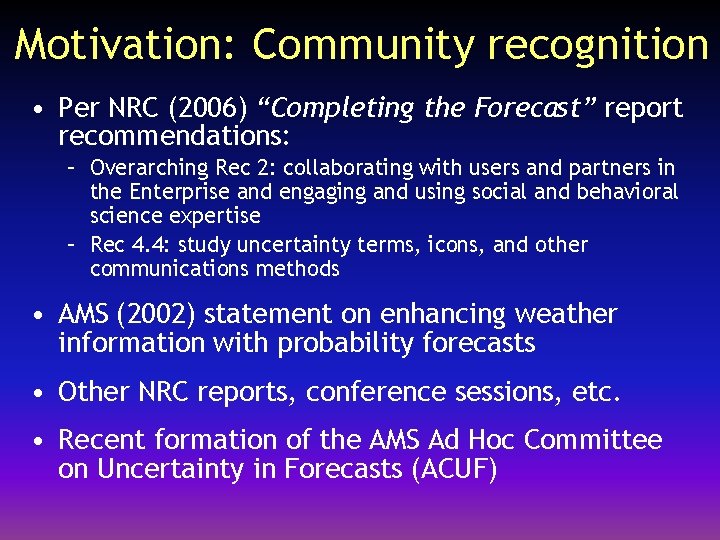 Motivation: Community recognition

• Per NRC (2006) "Completing the Forecast" report recommendations:
 – Overarching Rec 2: collaborating with users and partners in the Enterprise and engaging and using social and behavioral science expertise
 – Rec 4.4: study uncertainty terms, icons, and other communications methods

• AMS (2002) statement on enhancing weather information with probability forecasts

• Other NRC reports, conference sessions, etc.

• Recent formation of the AMS Ad Hoc Committee on Uncertainty in Forecasts (ACUF)